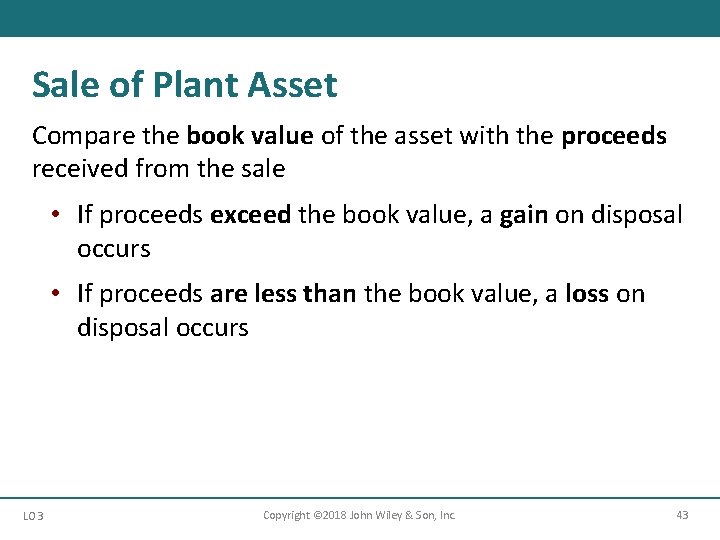 Sale of Plant Asset

Compare the book value of the asset with the proceeds received from the sale

• If proceeds exceed the book value, a gain on disposal occurs

• If proceeds are less than the book value, a loss on disposal occurs

LO 3

Copyright ©2018 John Wiley & Son, Inc.

43